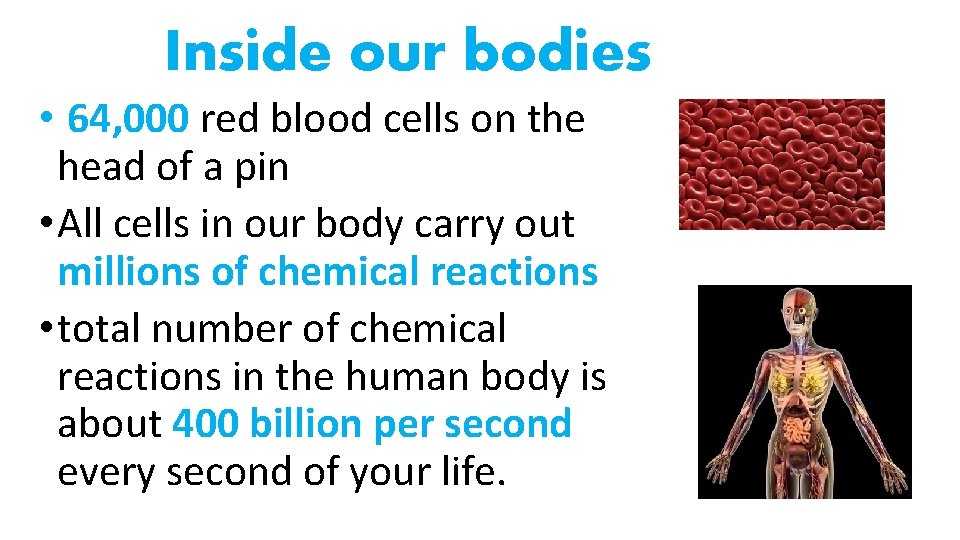 Inside our bodies

• 64,000 red blood cells on the head of a pin

• All cells in our body carry out millions of chemical reactions

• total number of chemical reactions in the human body is about 400 billion per second every second of your life.